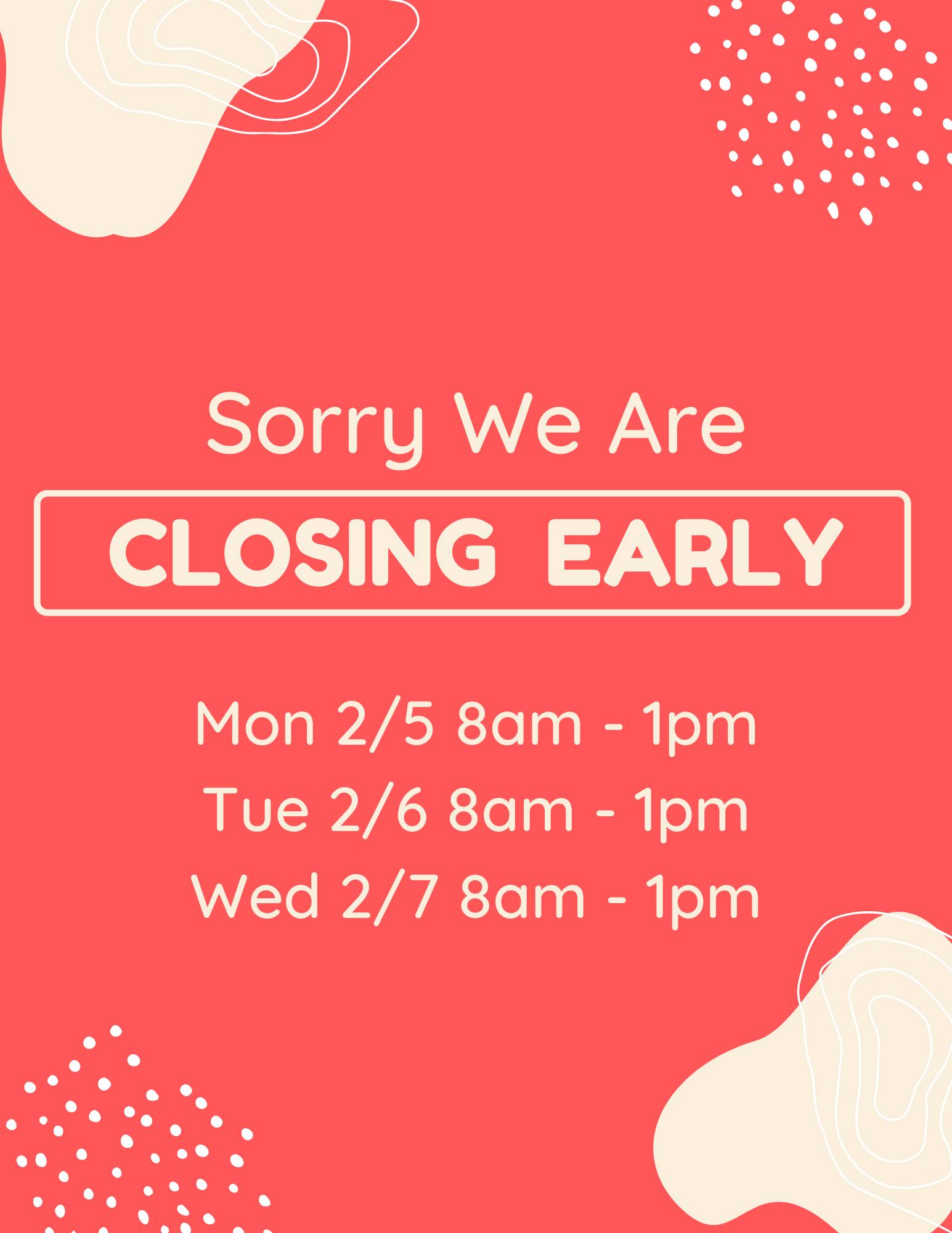 Sorry We Are

CLOSING EARLY

Mon 2/5 8am - 1pm
Tue 2/6 8am - 1pm
Wed 2/7 8am - 1pm